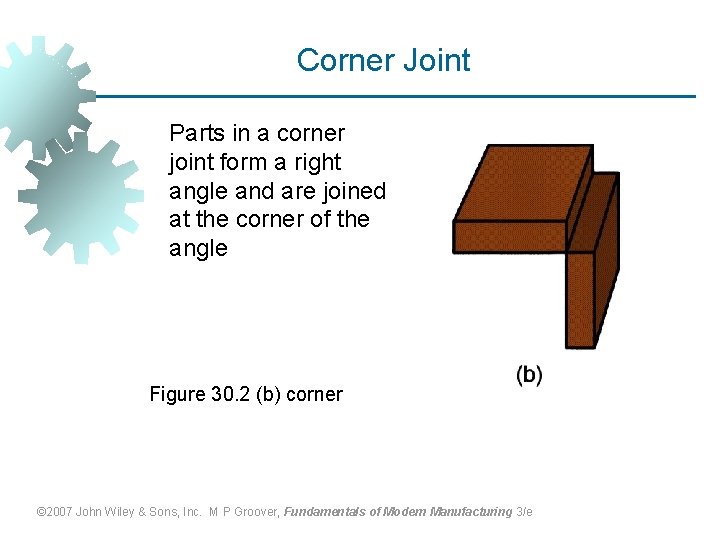 Corner Joint

Parts in a corner joint form a right angle and are joined at the corner of the angle

(b)

Figure 30.2 (b) corner

©2007 John Wiley & Sons, Inc. M P Groover, Fundamentals of Modern Manufacturing 3/e